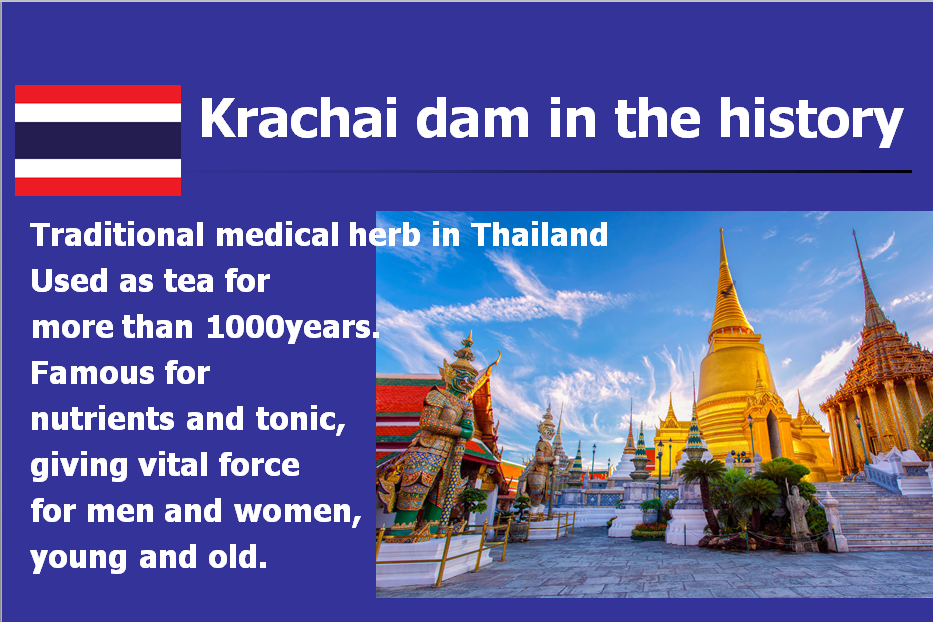 Krachai dam in the history

Traditional medical herb in Thailand
Used as tea for
more than 1000years.
Famous for
nutrients and tonic,
giving vital force
for men and women,
young and old.